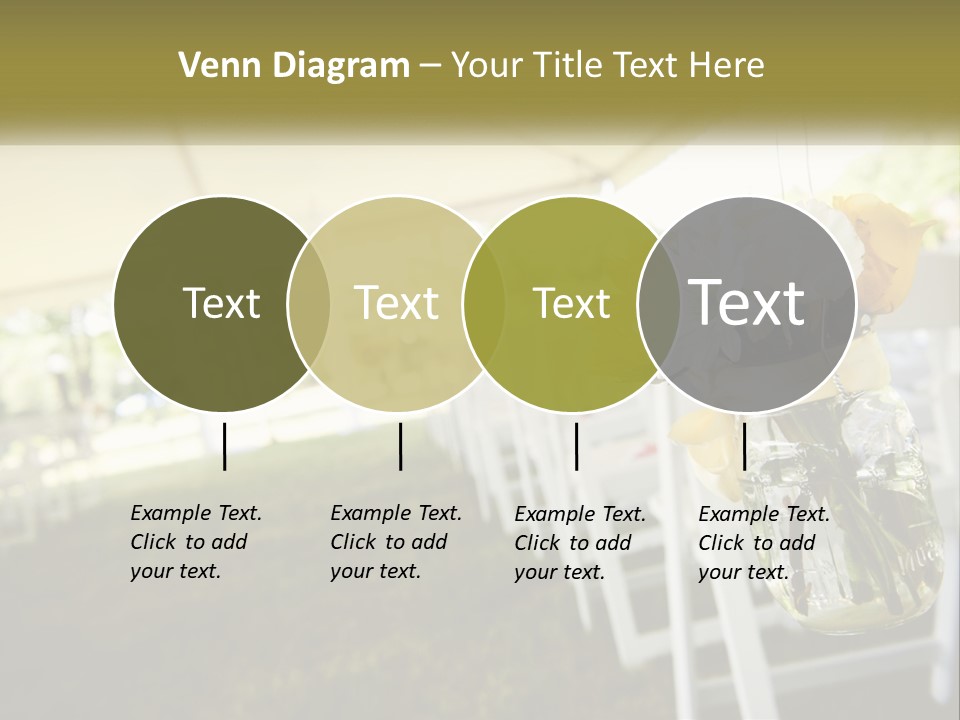 Venn Diagram – Your Title Text Here

Text

Text

Text

Text

Example Text. Click to add your text.

Example Text. Click to add your text.

Example Text. Click to add your text.

Example Text. Click to add your text.